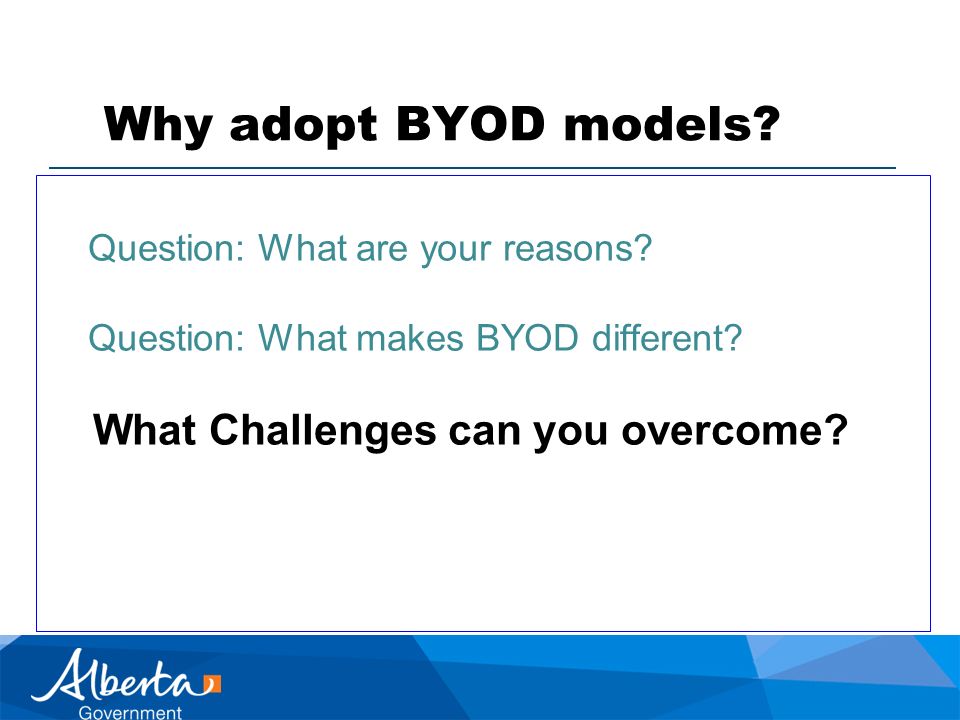 Why adopt BYOD models?

Question: What are your reasons?

Question: What makes BYOD different?

What Challenges can you overcome?

Alberta
Government